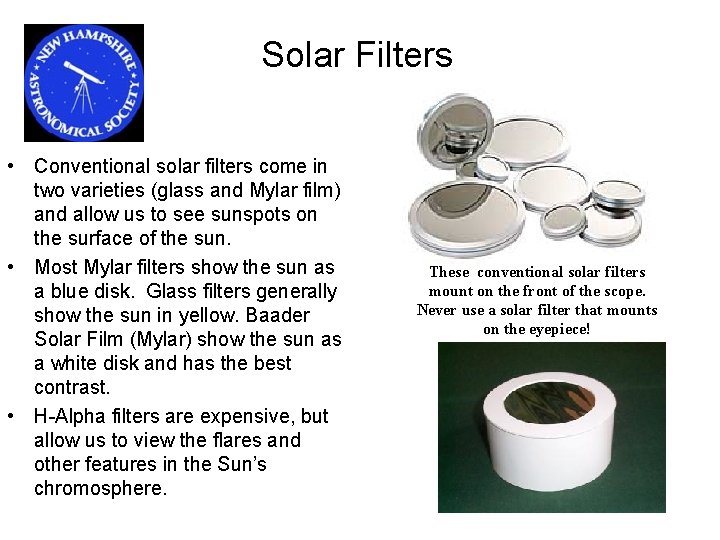 NEW HAMPSHIRE ASTRONOMICAL SOCIETY

Solar Filters

• Conventional solar filters come in two varieties (glass and Mylar film) and allow us to see sunspots on the surface of the sun.

• Most Mylar filters show the sun as a blue disk. Glass filters generally show the sun in yellow. Baader Solar Film (Mylar) show the sun as a white disk and has the best contrast.

• H-Alpha filters are expensive, but allow us to view the flares and other features in the Sun's chromosphere.

These conventional solar filters mount on the front of the scope. Never use a solar filter that mounts on the eyepiece!